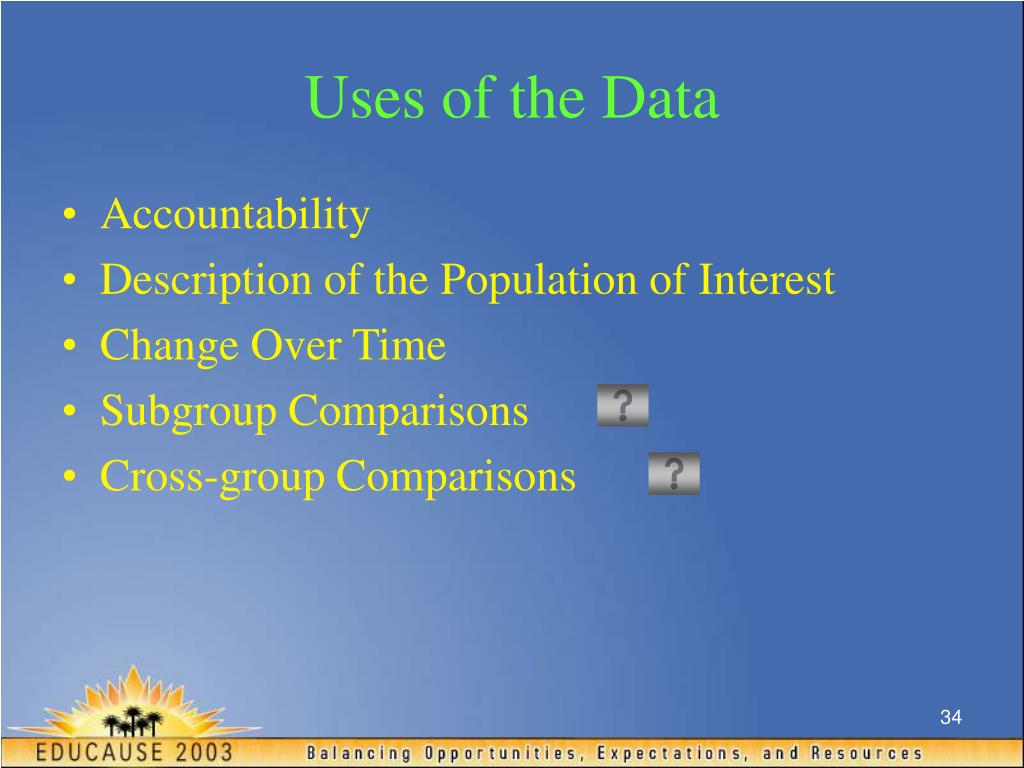 Uses of the Data

• Accountability
• Description of the Population of Interest
• Change Over Time
• Subgroup Comparisons ?
• Cross-group Comparisons ?

34

EDUCAUSE 2003

Balancing Opportunities, Expectations, and Resources